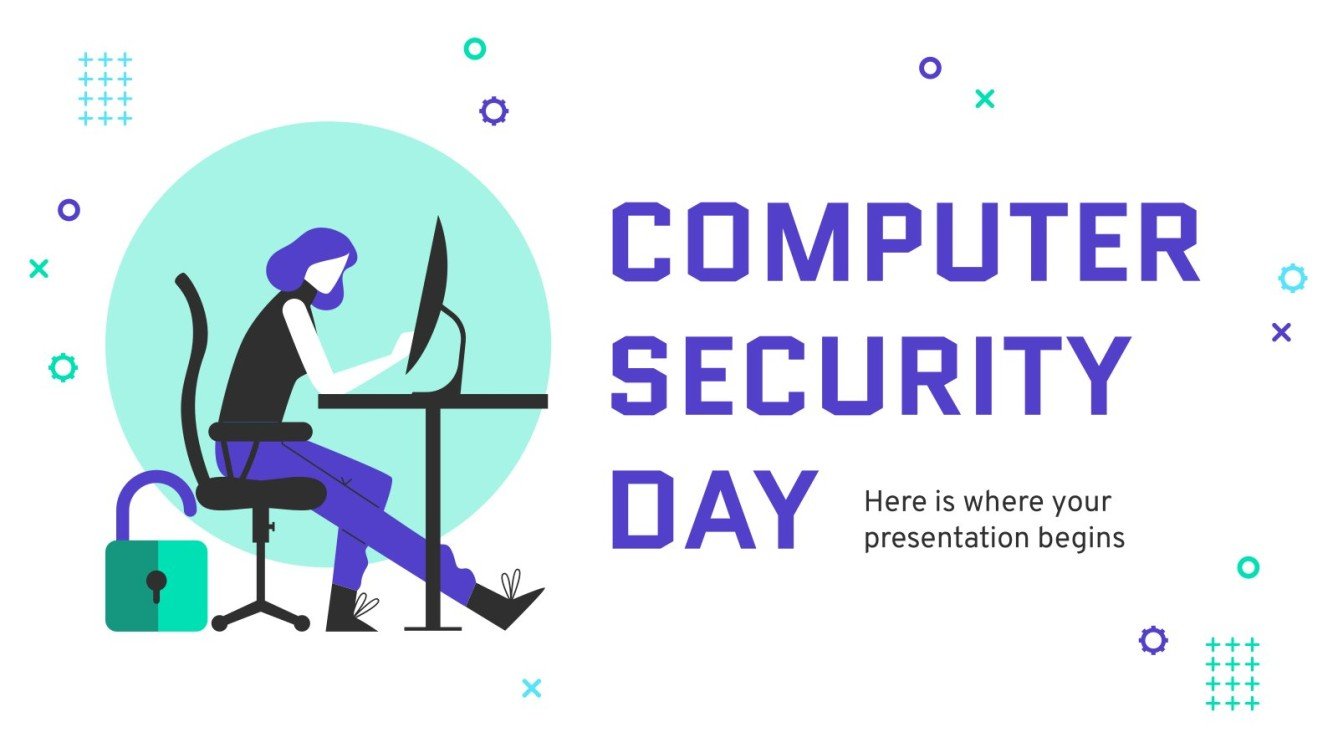 COMPUTER SECURITY DAY

Here is where your presentation begins